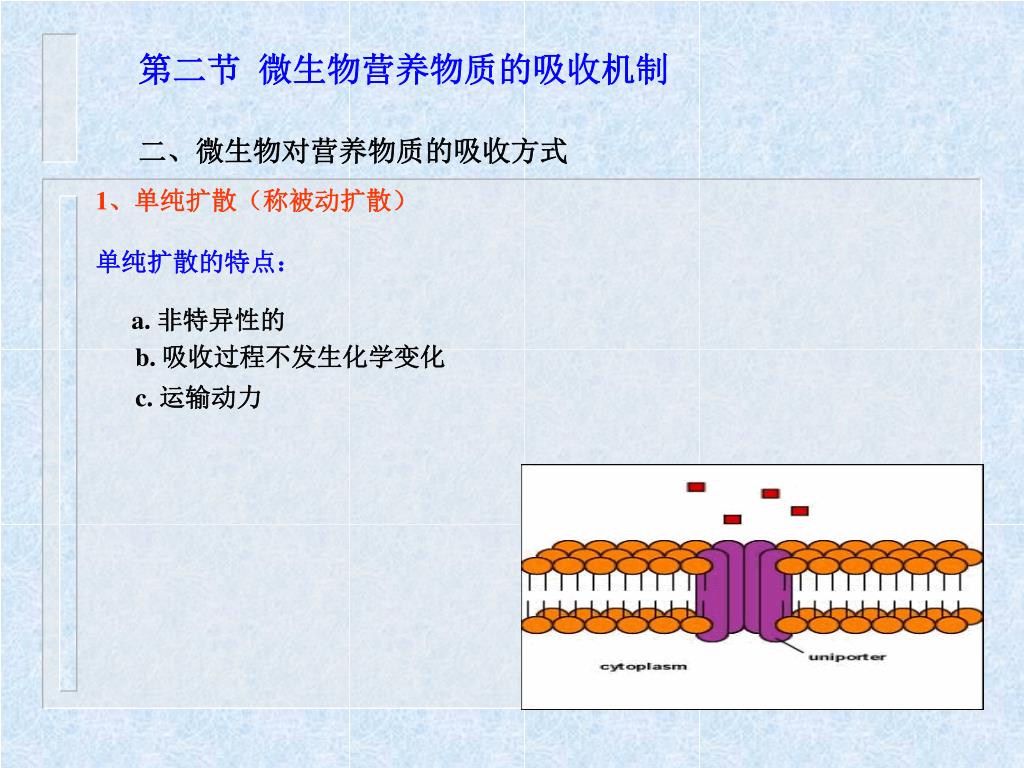 第二节 微生物营养物质的吸收机制

二、微生物对营养物质的吸收方式

1、单纯扩散（称被动扩散）

单纯扩散的特点：

a. 非特异性的

b. 吸收过程不发生化学变化

c. 运输动力

cytoplasm

uniporter